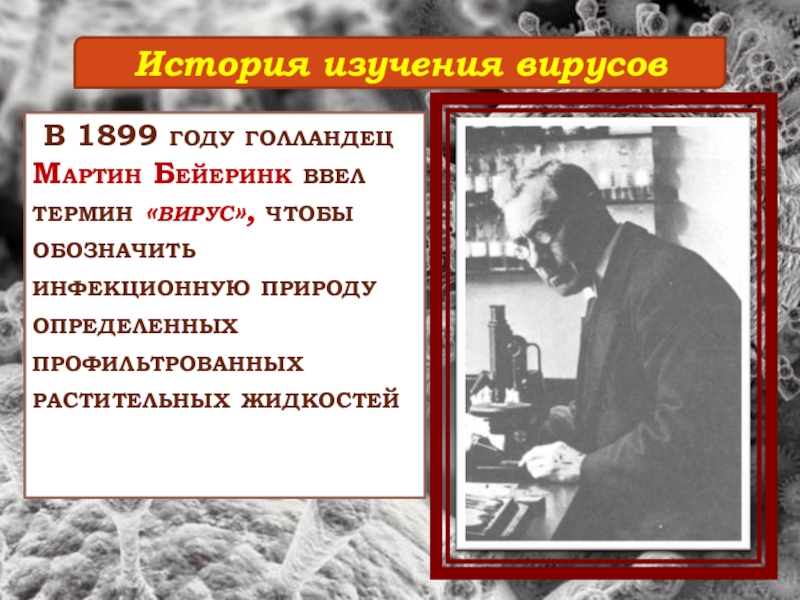 История изучения вирусов

В 1899 году голландец Мартин Бейеринк ввел термин «вирус», чтобы обозначить инфекционную природу определенных профильтрованных растительных жидкостей